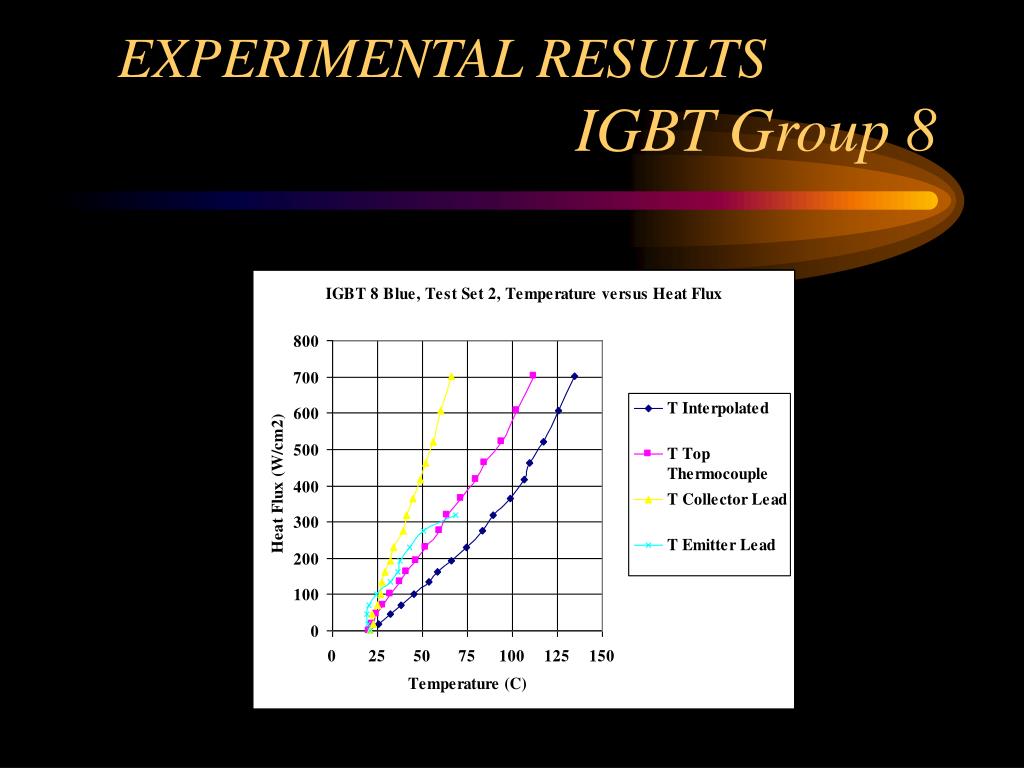 EXPERIMENTAL RESULTS
IGBT Group 8

IGBT 8 Blue, Test Set 2, Temperature versus Heat Flux

Heat Flux (W/cm2)

800
700
600
500
400
300
200
100
0

0 25 50 75 100 125 150

Temperature (C)

T Interpolated
T Top Thermocouple
T Collector Lead
T Emitter Lead